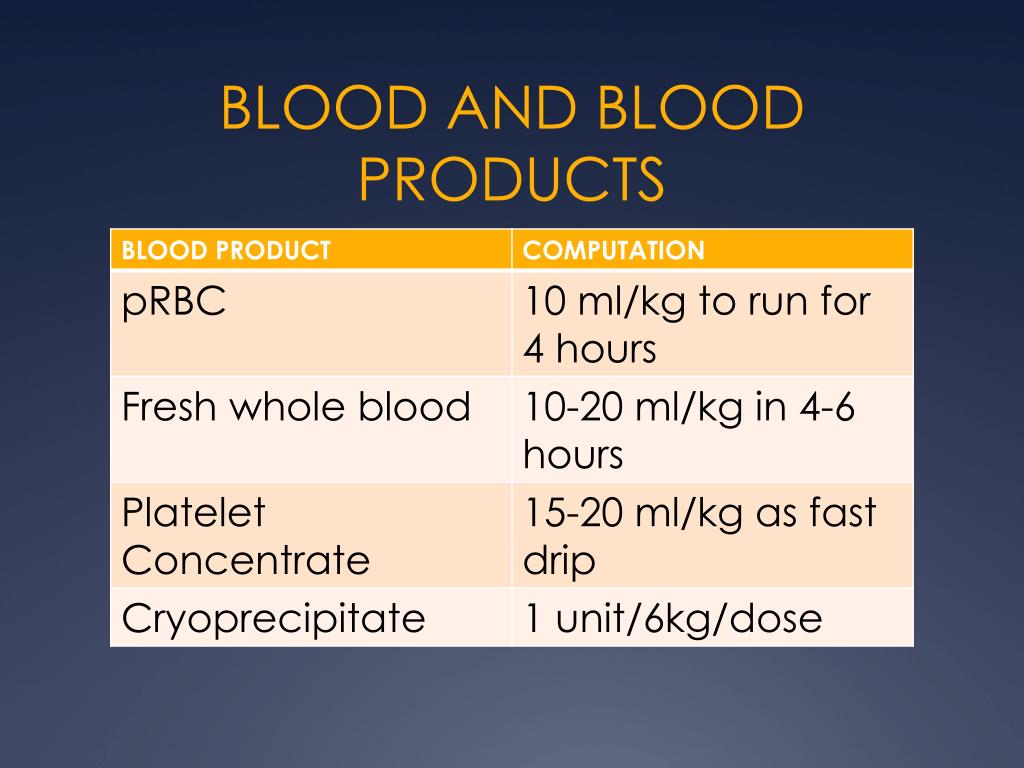 BLOOD AND BLOOD PRODUCTS

| BLOOD PRODUCT | COMPUTATION |
|---|---|
| pRBC | 10 ml/kg to run for 4 hours |
| Fresh whole blood | 10-20 ml/kg in 4-6 hours |
| Platelet Concentrate | 15-20 ml/kg as fast drip |
| Cryoprecipitate | 1 unit/6kg/dose |